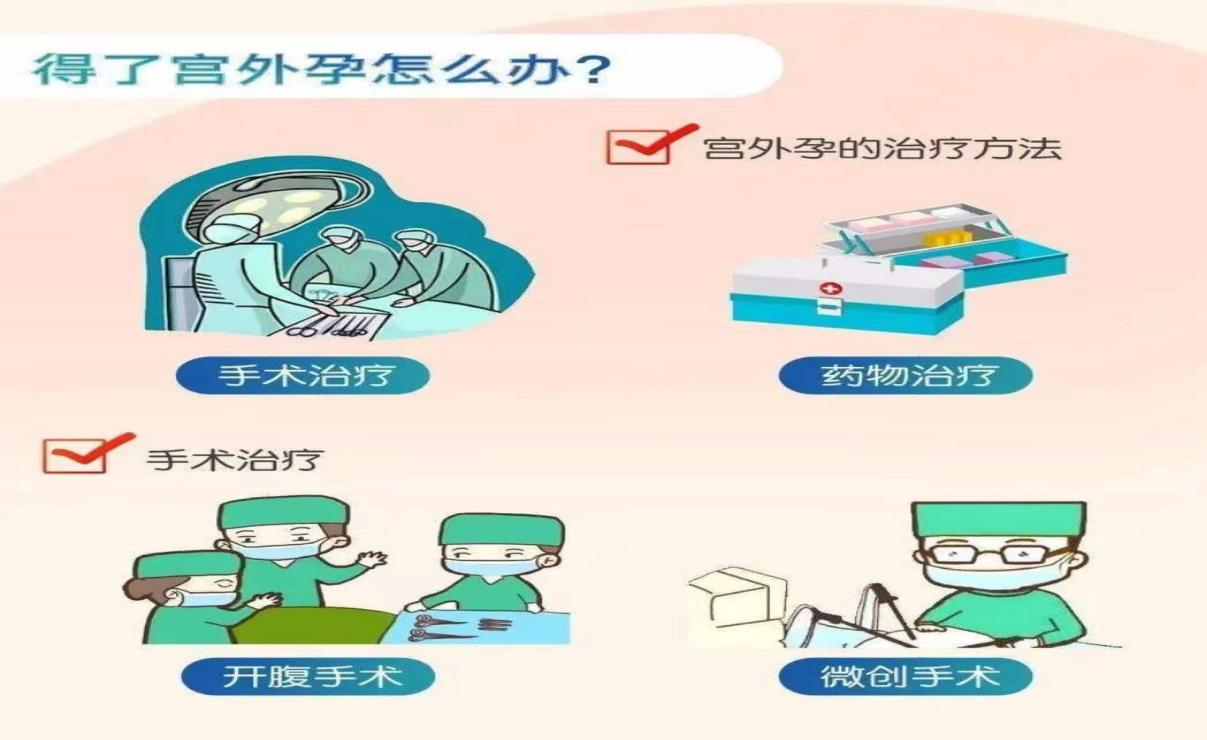 得了宫外孕怎么办?

宫外孕的治疗方法

手术治疗

药物治疗

手术治疗

开腹手术

微创手术